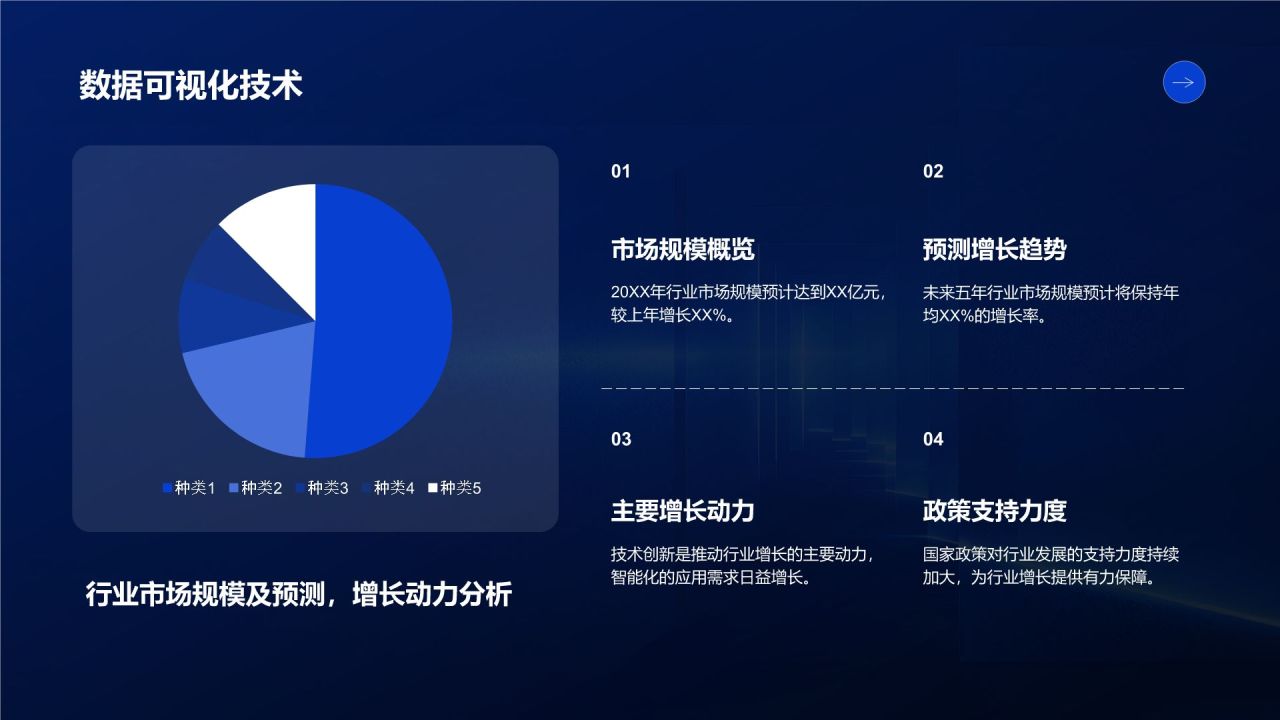 数据可视化技术

种类1 种类2 种类3 种类4 种类5

行业市场规模及预测，增长动力分析

01

市场规模概览

20XX年行业市场规模预计达到XX亿元，较上年增长XX%。

02

预测增长趋势

未来五年行业市场规模预计将保持年均XX%的增长率。

03

主要增长动力

技术创新是推动行业增长的主要动力，智能化的应用需求日益增长。

04

政策支持力度

国家政策对行业发展的支持力度持续加大，为行业增长提供有力保障。